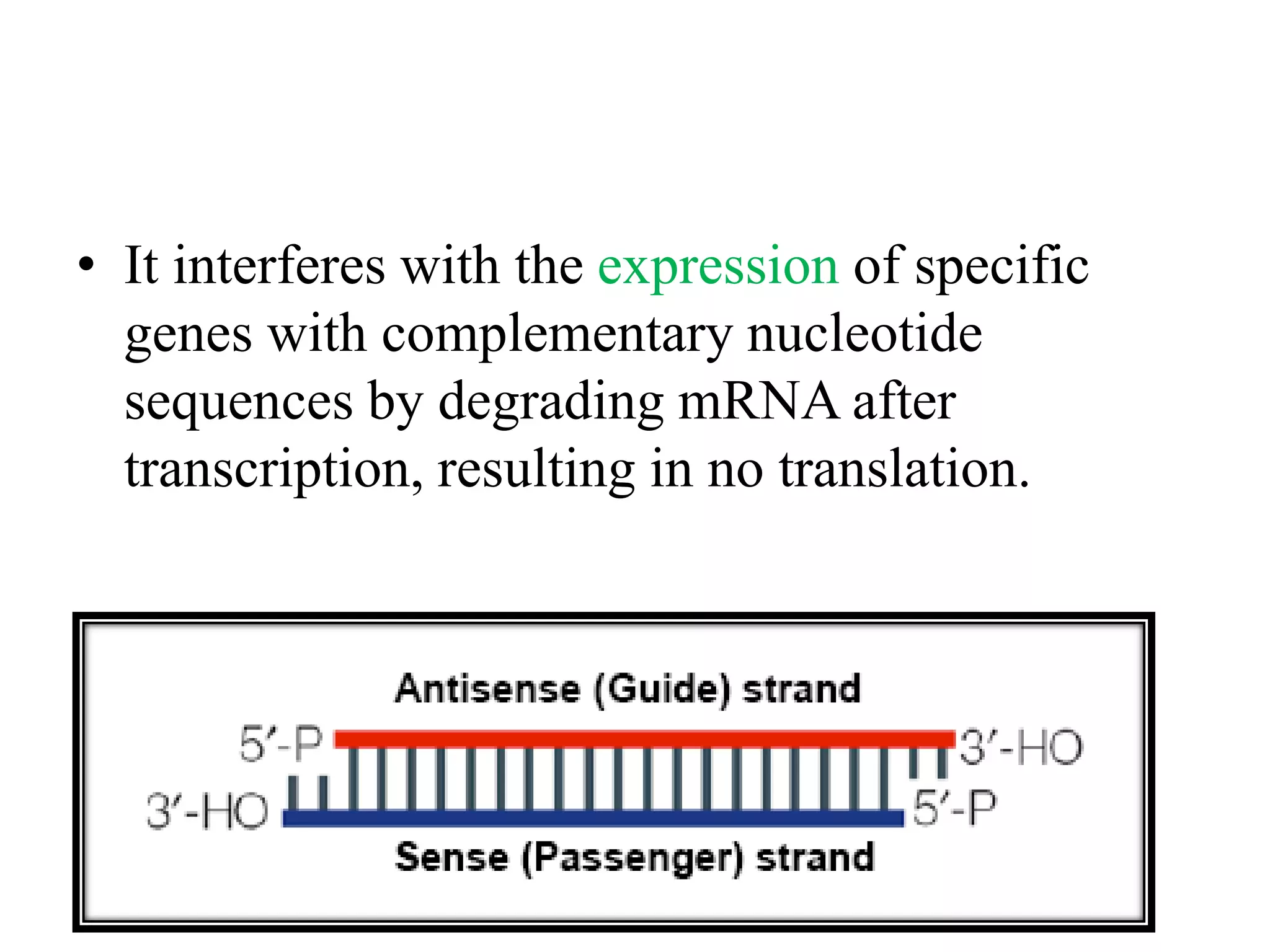 • It interferes with the expression of specific genes with complementary nucleotide sequences by degrading mRNA after transcription, resulting in no translation.

Antisense (Guide) strand

5′-P

3′-HO

3′-HO

5′-P

Sense (Passenger) strand